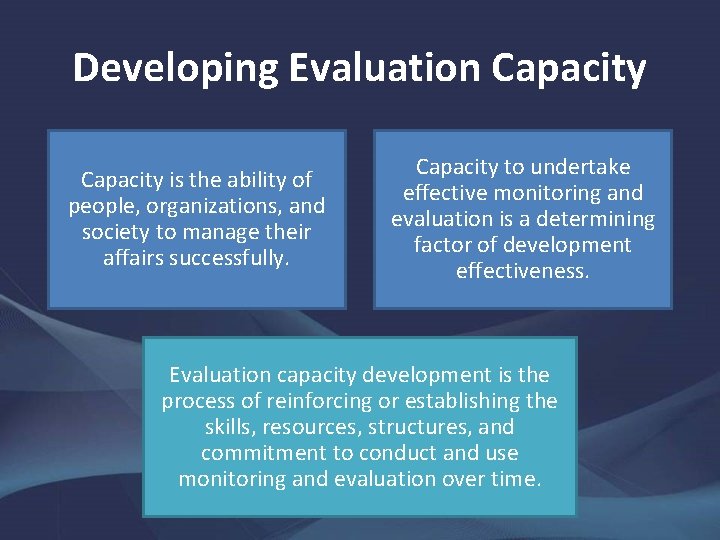 Developing Evaluation Capacity

Capacity is the ability of people, organizations, and society to manage their affairs successfully.

Capacity to undertake effective monitoring and evaluation is a determining factor of development effectiveness.

Evaluation capacity development is the process of reinforcing or establishing the skills, resources, structures, and commitment to conduct and use monitoring and evaluation over time.